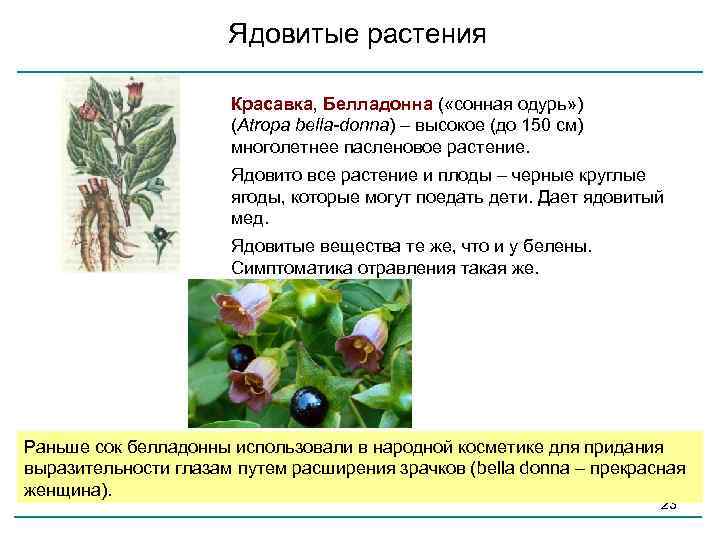 Ядовитые растения

Красавка, Белладонна («сонная одурь») (Atropa bella-donna) – высокое (до 150 см) многолетнее пасленовое растение.

Ядовито все растение и плоды – черные круглые ягоды, которые могут поедать дети. Дает ядовитый мед.

Ядовитые вещества те же, что и у белены. Симптоматика отравления такая же.

Раньше сок белладонны использовали в народной косметике для придания выразительности глазам путем расширения зрачков (bella donna – прекрасная женщина).

23